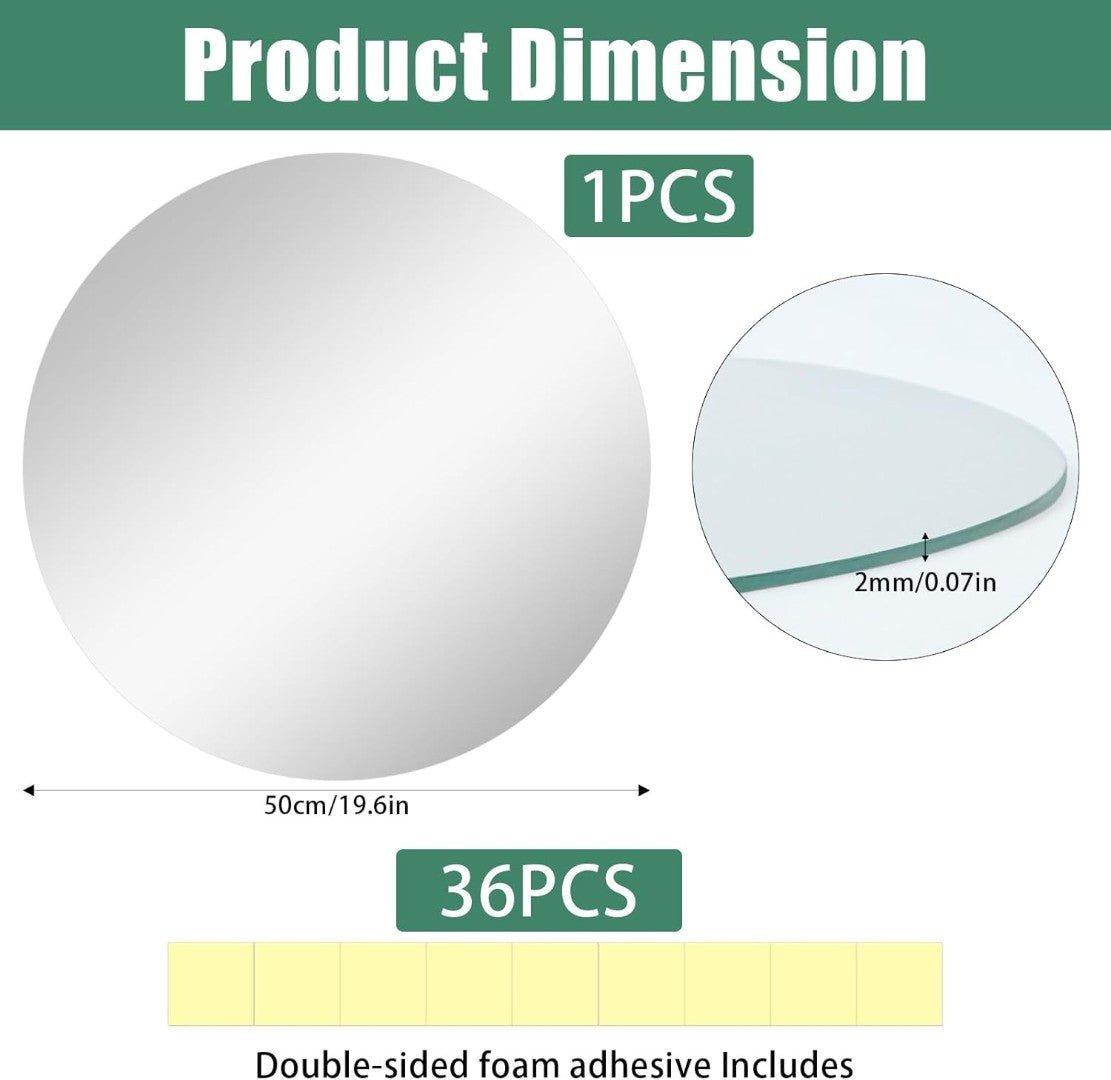 Product Dimension

1PCS

2mm/0.07in

50cm/19.6in

36PCS

Double-sided foam adhesive Includes